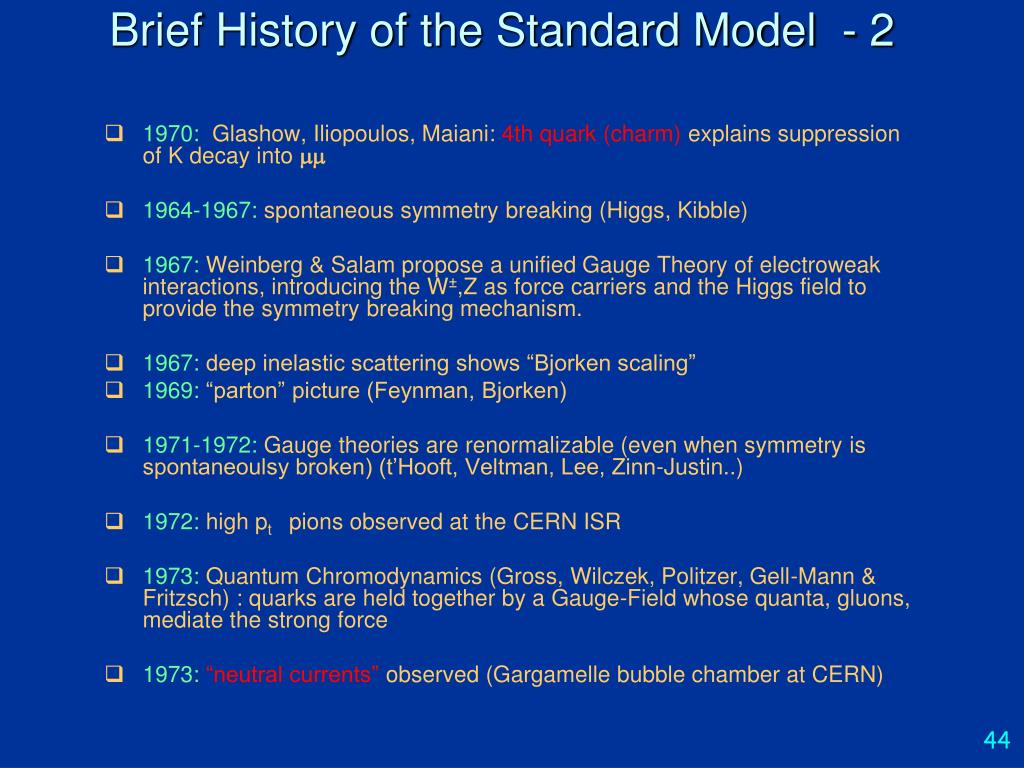 Brief History of the Standard Model - 2

❑ 1970: Glashow, Iliopoulos, Maiani: 4th quark (charm) explains suppression of K decay into $\mu\mu$

❑ 1964-1967: spontaneous symmetry breaking (Higgs, Kibble)

❑ 1967: Weinberg & Salam propose a unified Gauge Theory of electroweak interactions, introducing the $W^{\pm}$,Z as force carriers and the Higgs field to provide the symmetry breaking mechanism.

❑ 1967: deep inelastic scattering shows “Bjorken scaling”
❑ 1969: “parton” picture (Feynman, Bjorken)

❑ 1971-1972: Gauge theories are renormalizable (even when symmetry is spontaneoulsy broken) (t’Hooft, Veltman, Lee, Zinn-Justin..)

❑ 1972: high $p_t$ pions observed at the CERN ISR

❑ 1973: Quantum Chromodynamics (Gross, Wilczek, Politzer, Gell-Mann & Fritzsch) : quarks are held together by a Gauge-Field whose quanta, gluons, mediate the strong force

❑ 1973: “neutral currents” observed (Gargamelle bubble chamber at CERN)

44